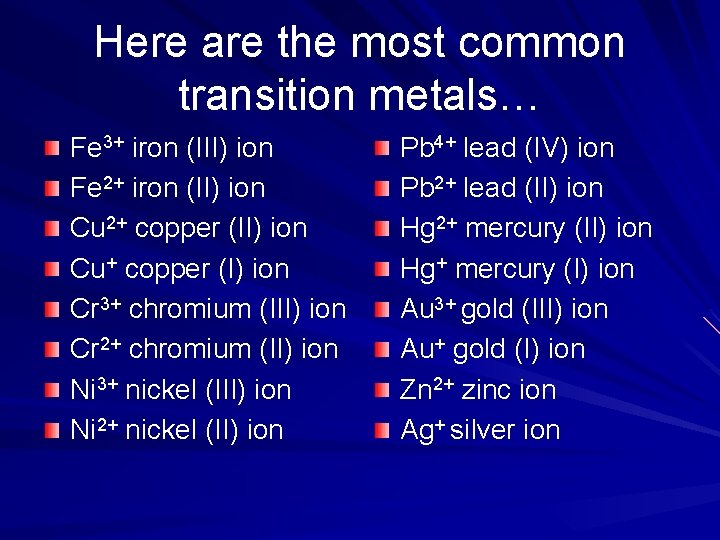 Here are the most common transition metals…

- $Fe^{3+}$ iron (III) ion
- $Fe^{2+}$ iron (II) ion
- $Cu^{2+}$ copper (II) ion
- $Cu^{+}$ copper (I) ion
- $Cr^{3+}$ chromium (III) ion
- $Cr^{2+}$ chromium (II) ion
- $Ni^{3+}$ nickel (III) ion
- $Ni^{2+}$ nickel (II) ion

- $Pb^{4+}$ lead (IV) ion
- $Pb^{2+}$ lead (II) ion
- $Hg^{2+}$ mercury (II) ion
- $Hg^{+}$ mercury (I) ion
- $Au^{3+}$ gold (III) ion
- $Au^{+}$ gold (I) ion
- $Zn^{2+}$ zinc ion
- $Ag^{+}$ silver ion